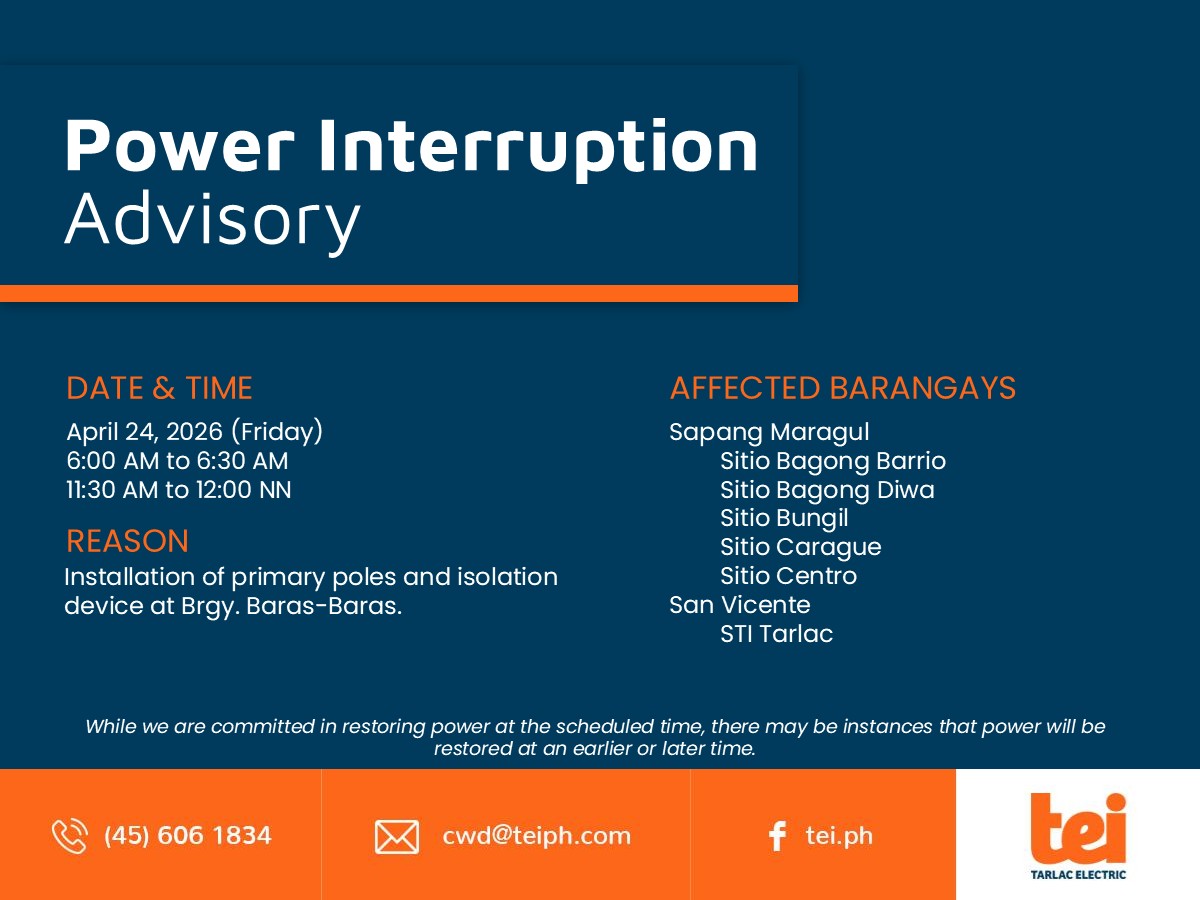 Power Interruption
Advisory

DATE & TIME
April 24, 2026 (Friday)
6:00 AM to 6:30 AM
11:30 AM to 12:00 NN

REASON
Installation of primary poles and isolation device at Brgy. Baras-Baras.

AFFECTED BARANGAYS
Sapang Maragul
Sitio Bagong Barrio
Sitio Bagong Diwa
Sitio Bungil
Sitio Carague
Sitio Centro
San Vicente
STI Tarlac

While we are committed in restoring power at the scheduled time, there may be instances that power will be restored at an earlier or later time.

(45) 606 1834

cwd@teiph.com

tei.ph

tei
TARLAC ELECTRIC